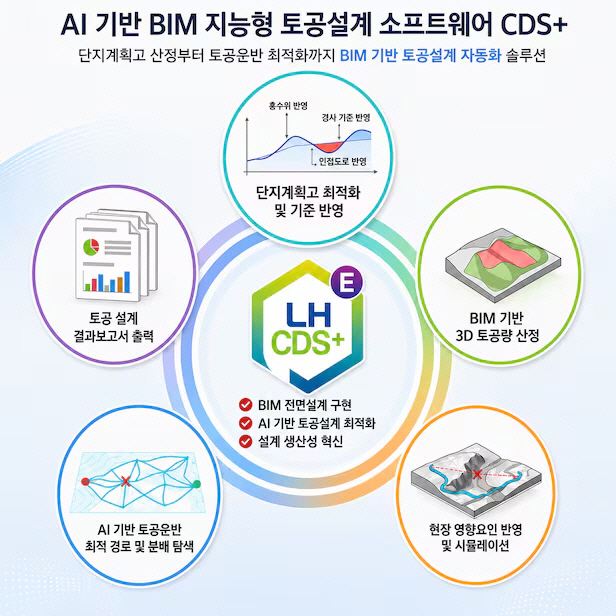 AI 기반 BIM 지능형 토공설계 소프트웨어 CDS+

단지계획고 산정부터 토공운반 최적화까지 BIM 기반 토공설계 자동화 솔루션

홍수위 반영

경사 기준 반영

인접도로 반영

단지계획고 최적화 및 기준 반영

토공 설계 결과보고서 출력

BIM 기반 3D 토공량 산정

E

LH CDS+

BIM 전면설계 구현

AI 기반 토공설계 최적화

설계 생산성 혁신

AI 기반 토공운반 최적 경로 및 분배 탐색

현장 영향요인 반영 및 시뮬레이션